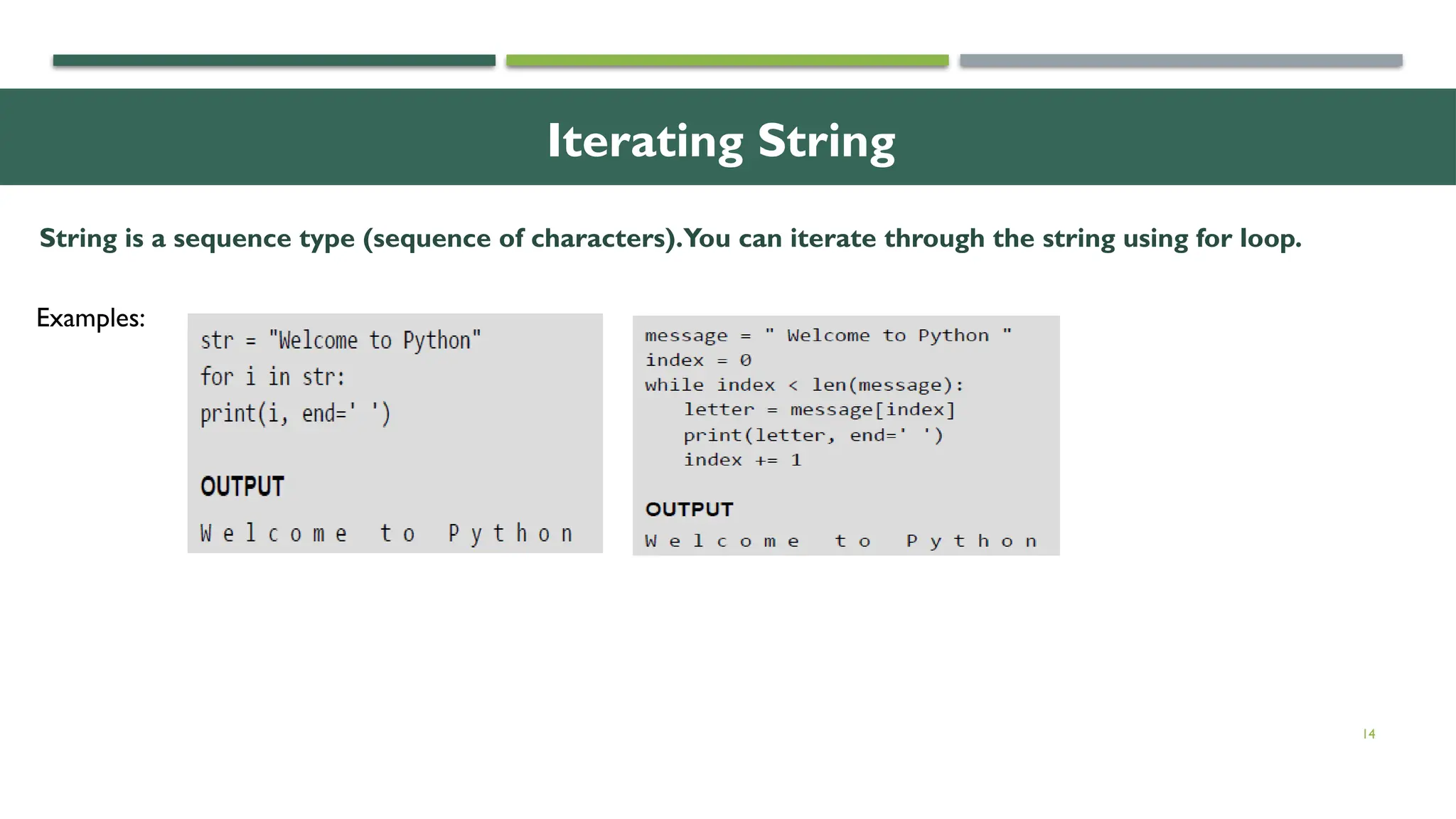 Iterating String

String is a sequence type (sequence of characters).You can iterate through the string using for loop.

Examples:

str = "Welcome to Python"
for i in str:
print(i, end=' ')

OUTPUT

W e l c o m e   t o   P y t h o n

message = " Welcome to Python "
index = 0
while index < len(message):
    letter = message[index]
    print(letter, end=' ')
    index += 1

OUTPUT

W e l c o m e   t o   P y t h o n

14